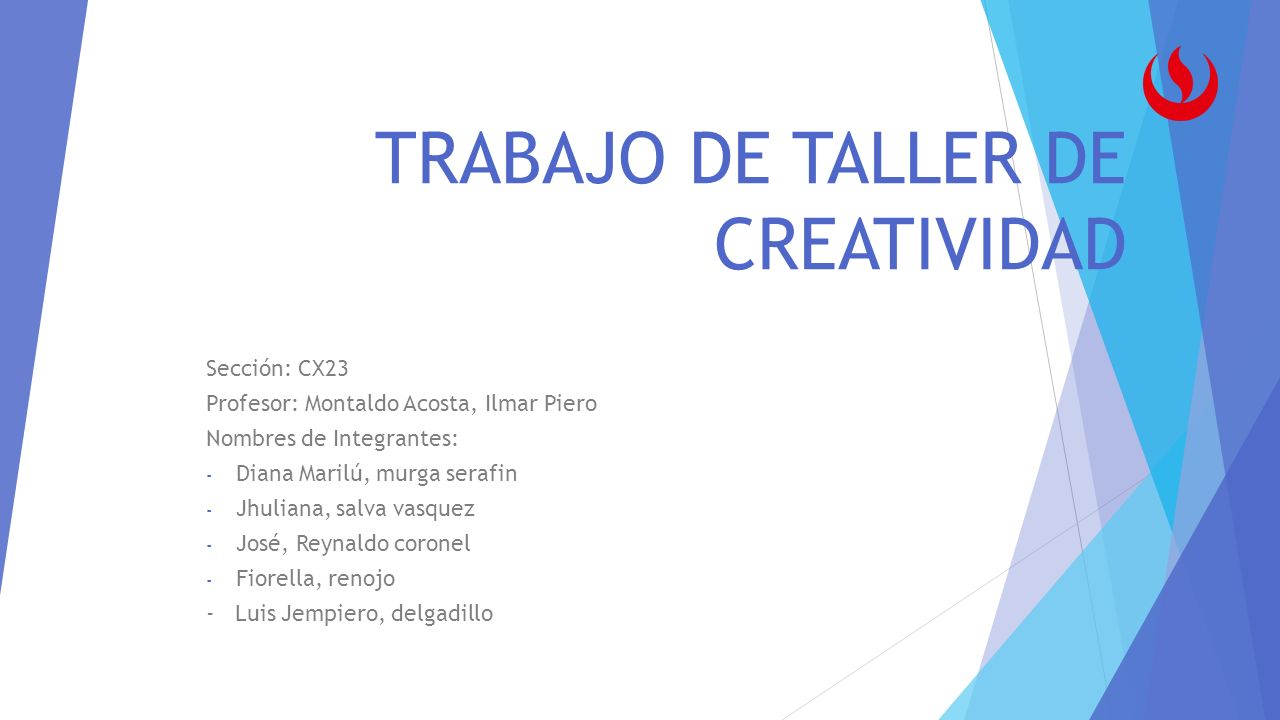 TRABAJO DE TALLER DE CREATIVIDAD

Sección: CX23
Profesor: Montaldo Acosta, Ilmar Piero
Nombres de Integrantes:
- Diana Marilú, murga serafin
- Jhuliana, salva vasquez
- José, Reynaldo coronel
- Fiorella, renojo
- Luis Jempiero, delgadillo